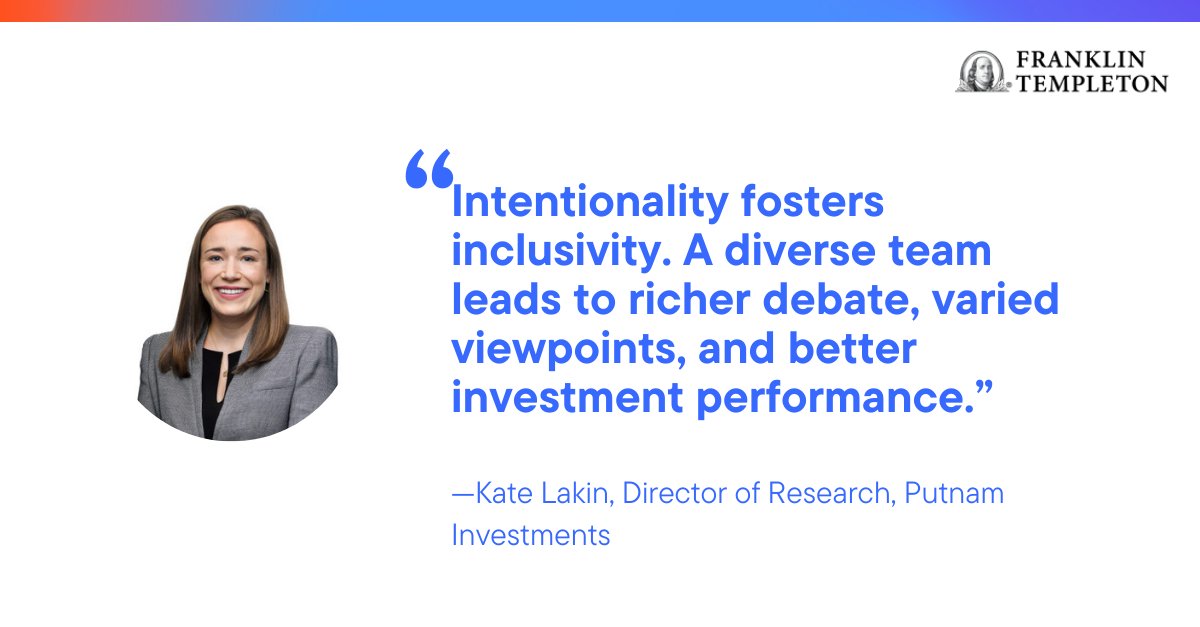 FRANKLIN TEMPLETON

“Intentionality fosters inclusivity. A diverse team leads to richer debate, varied viewpoints, and better investment performance.”

—Kate Lakin, Director of Research, Putnam Investments